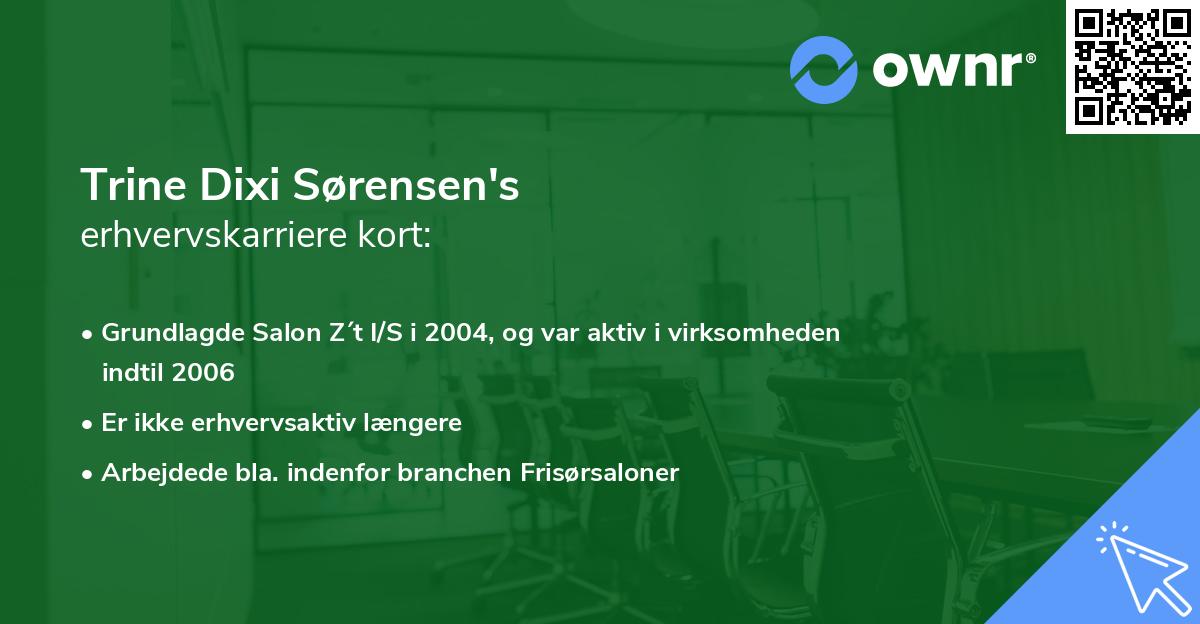 ownr®

Trine Dixi Sørensen's
erhvervskarriere kort:

• Grundlagde Salon Z´t I/S i 2004, og var aktiv i virksomheden indtil 2006
• Er ikke erhvervsaktiv længere
• Arbejdede bla. indenfor branchen Frisørsaloner